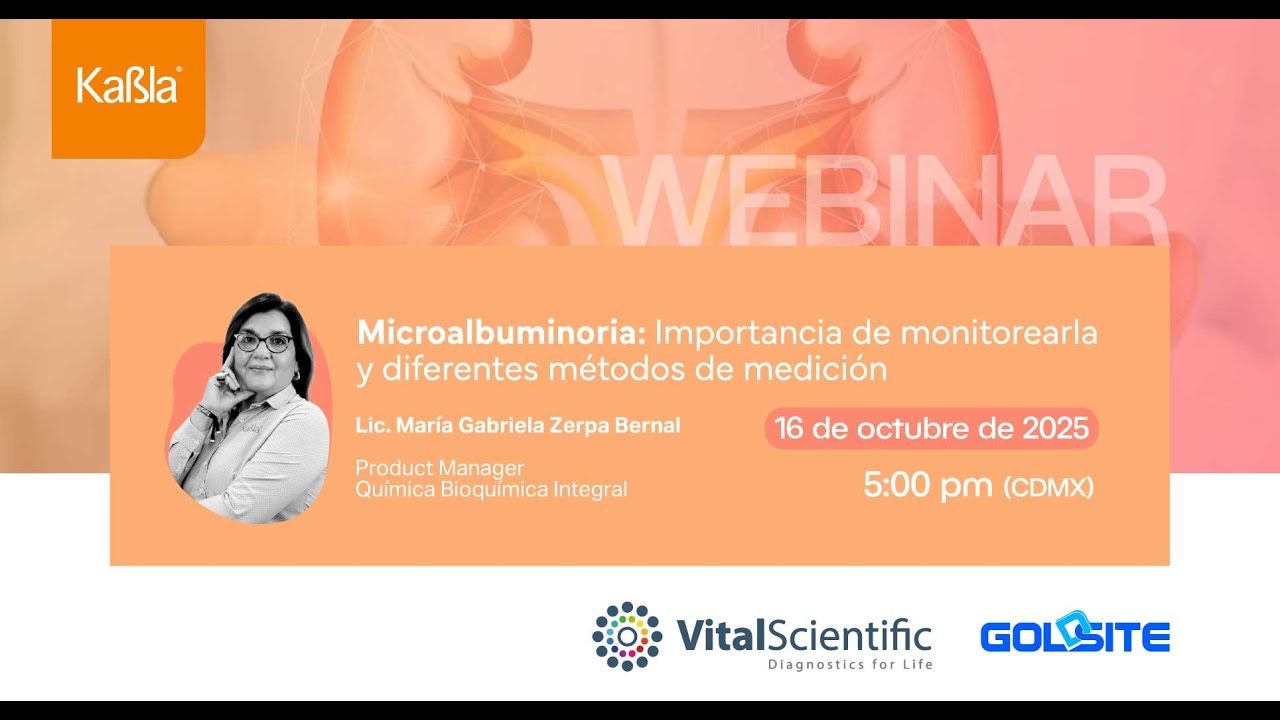 Kaßla®

WEBINAR

Microalbuminoria: Importancia de monitorearla y diferentes métodos de medición

Lic. María Gabriela Zerpa Bernal

Product Manager
Química Bioquímica Integral

16 de octubre de 2025

5:00 pm (CDMX)

VitalScientific
Diagnostics for Life

GOLDSITE